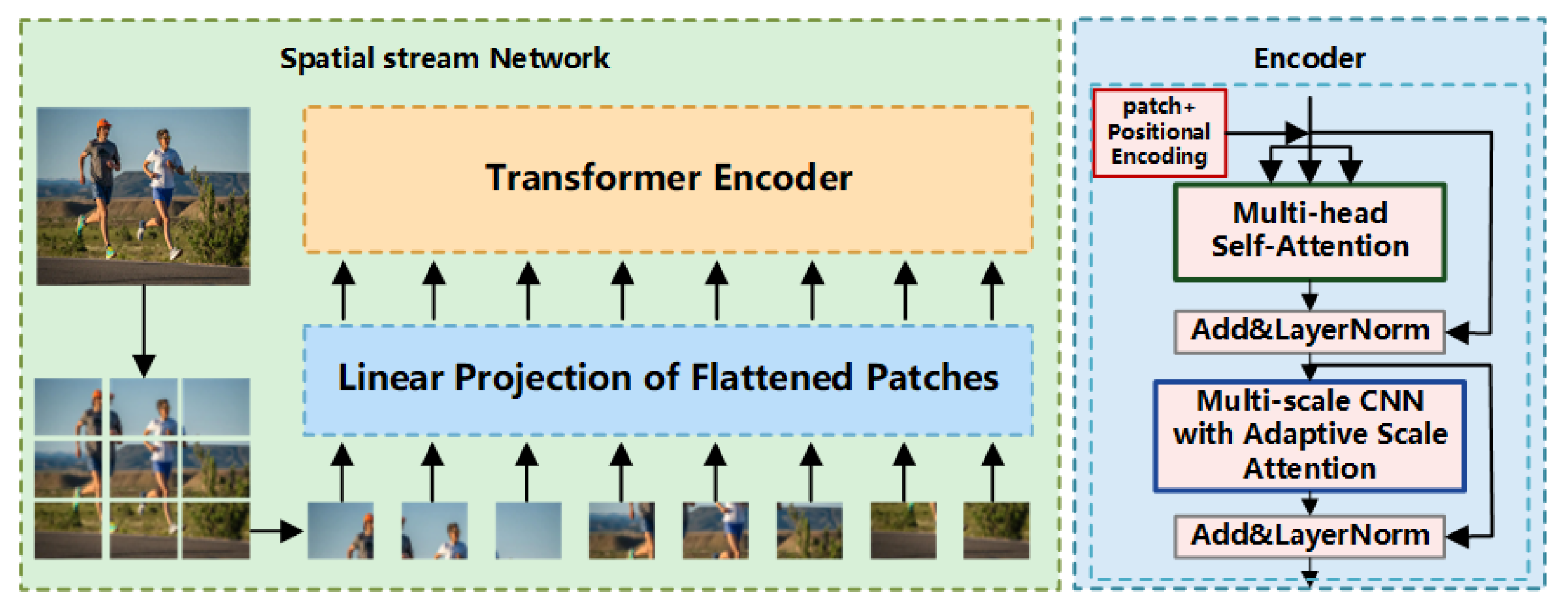 Spatial stream Network

Transformer Encoder

Linear Projection of Flattened Patches

Encoder

patch+ Positional Encoding

Multi-head Self-Attention

Add&LayerNorm

Multi-scale CNN with Adaptive Scale Attention

Add&LayerNorm